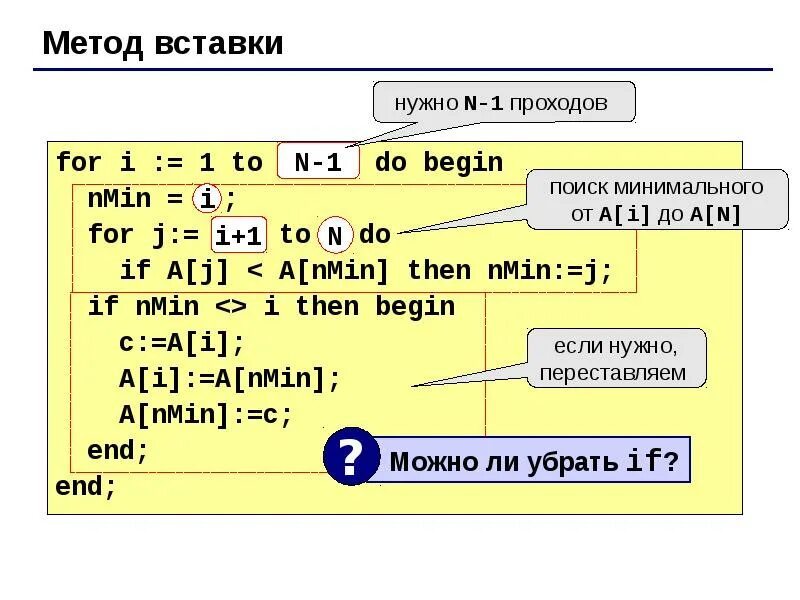 Метод вставки

нужно N-1 проходов

for i := 1 to N-1 do begin
  nMin = i;
  for j:= i+1 to N do
    if A[j] < A[nMin] then nMin:=j;
  if nMin <> i then begin
    c:=A[i];
    A[i]:=A[nMin];
    A[nMin]:=c;
  end;
end;

поиск минимального от A[i] до A[N]

если нужно, переставляем

? Можно ли убрать if?